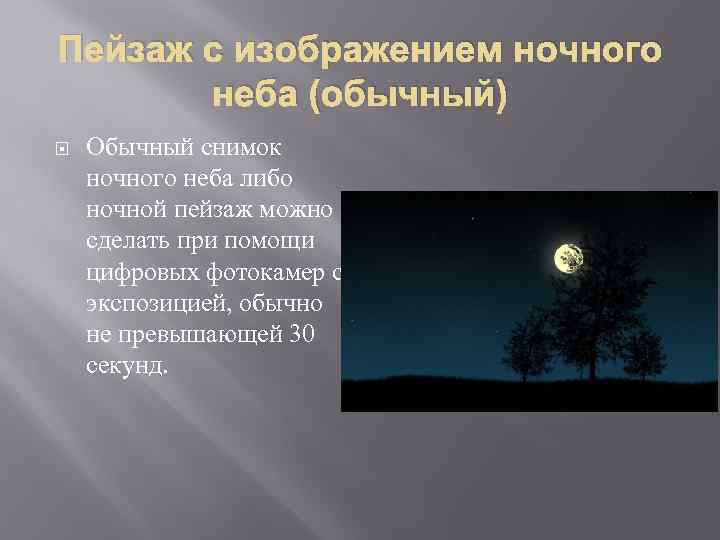 Пейзаж с изображением ночного неба (обычный)

Обычный снимок ночного неба либо ночной пейзаж можно сделать при помощи цифровых фотокамер с экспозицией, обычно не превышающей 30 секунд.